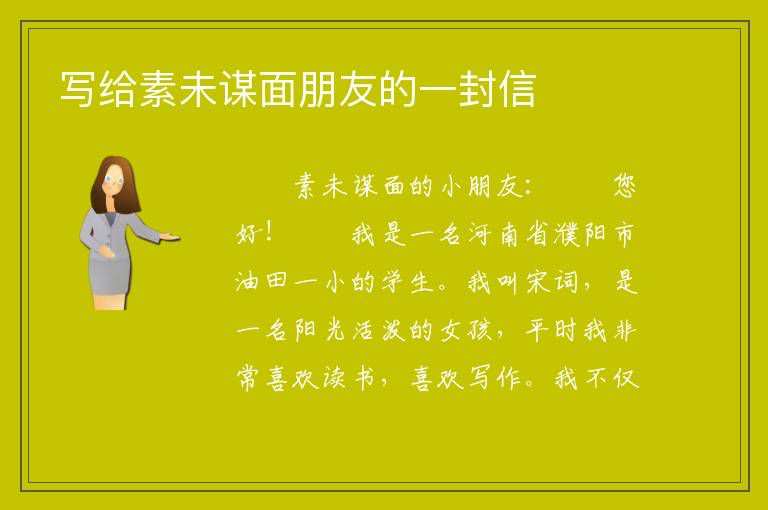 写给素未谋面朋友的一封信

素未谋面的小朋友：　　您好！　　我是一名河南省濮阳市油田一小的学生。我叫宋词，是一名阳光活泼的女孩，平时我非常喜欢读书，喜欢写作。我不仅